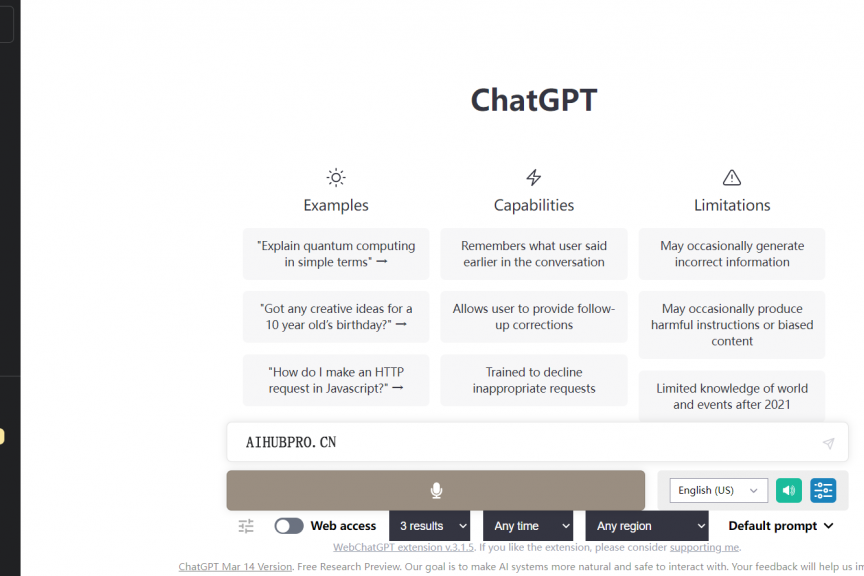 ChatGPT

Examples

"Explain quantum computing in simple terms" →

"Got any creative ideas for a 10 year old's birthday?" →

"How do I make an HTTP request in Javascript?" →

Capabilities

Remembers what user said earlier in the conversation

Allows user to provide follow-up corrections

Trained to decline inappropriate requests

Limitations

May occasionally generate incorrect information

May occasionally produce harmful instructions or biased content

Limited knowledge of world and events after 2021

AIHUBPRO.CN

English (US)

Web access 3 results Any time Any region Default prompt

WebChatGPT extension v.3.1.5. If you like the extension, please consider supporting me.

ChatGPT Mar 14 Version. Free Research Preview. Our goal is to make AI systems more natural and safe to interact with. Your feedback will help us im